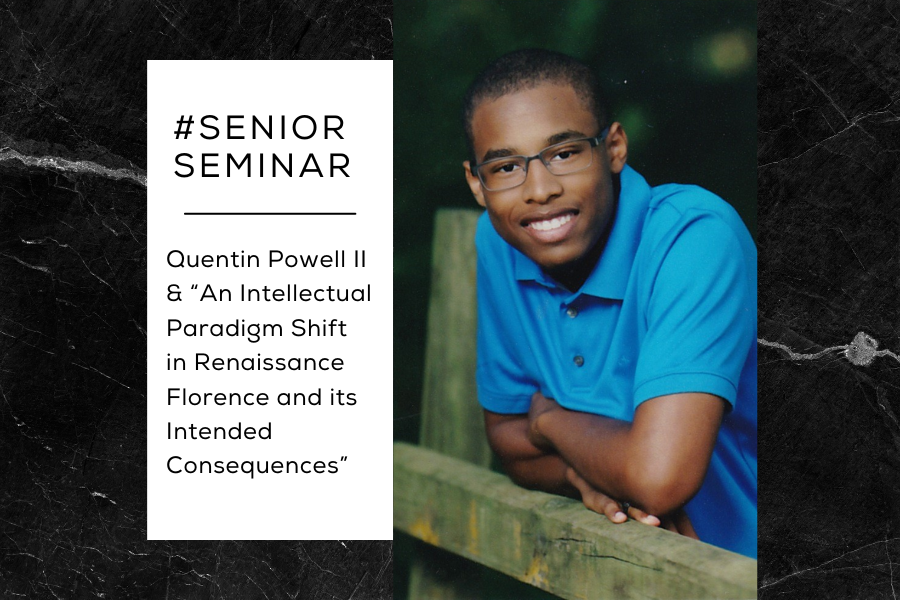 #SENIOR SEMINAR

Quentin Powell II & “An Intellectual Paradigm Shift in Renaissance Florence and its Intended Consequences”